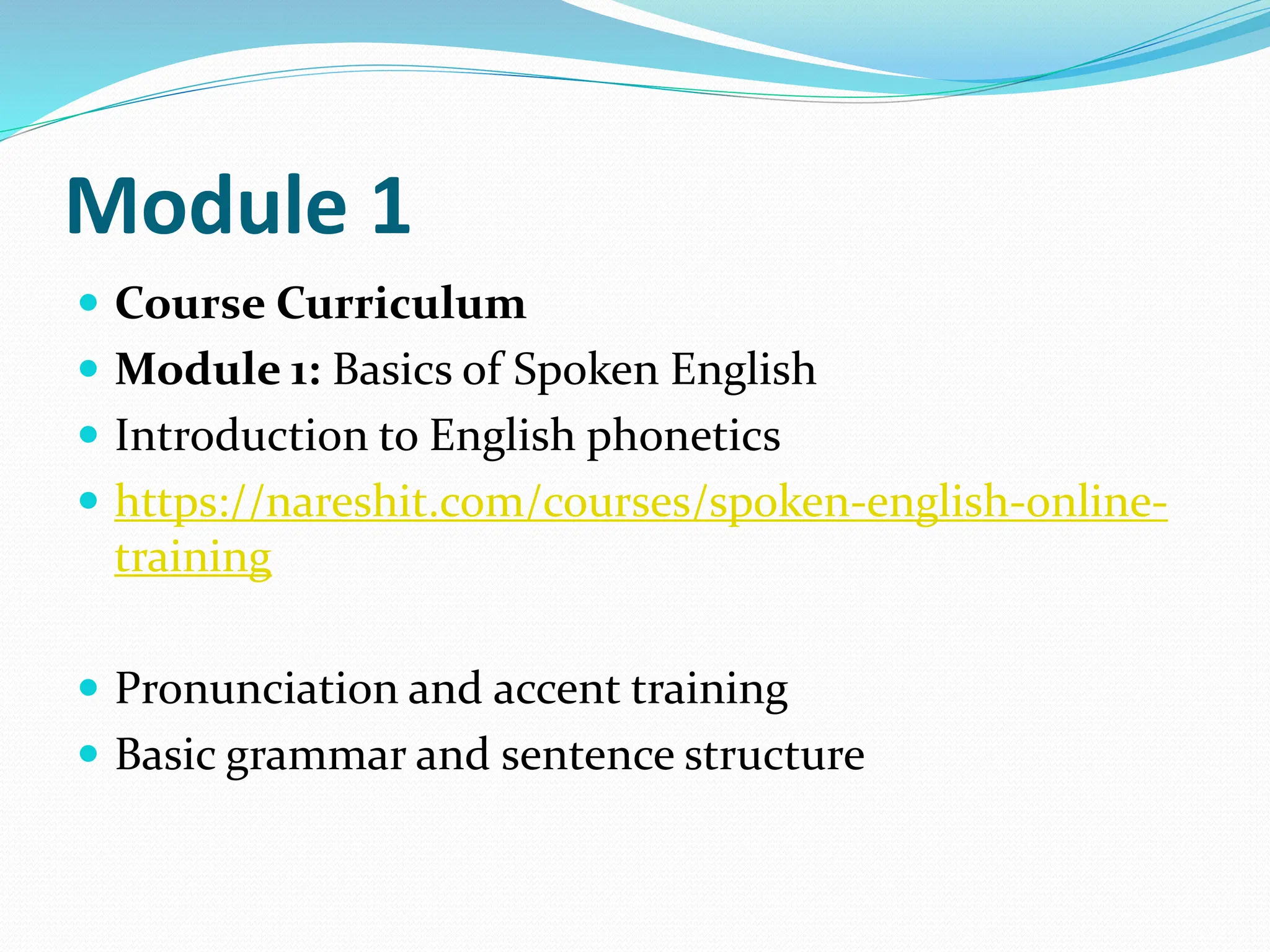 Module 1

- Course Curriculum
- Module 1: Basics of Spoken English
- Introduction to English phonetics
- https://nareshit.com/courses/spoken-english-online-training

- Pronunciation and accent training
- Basic grammar and sentence structure